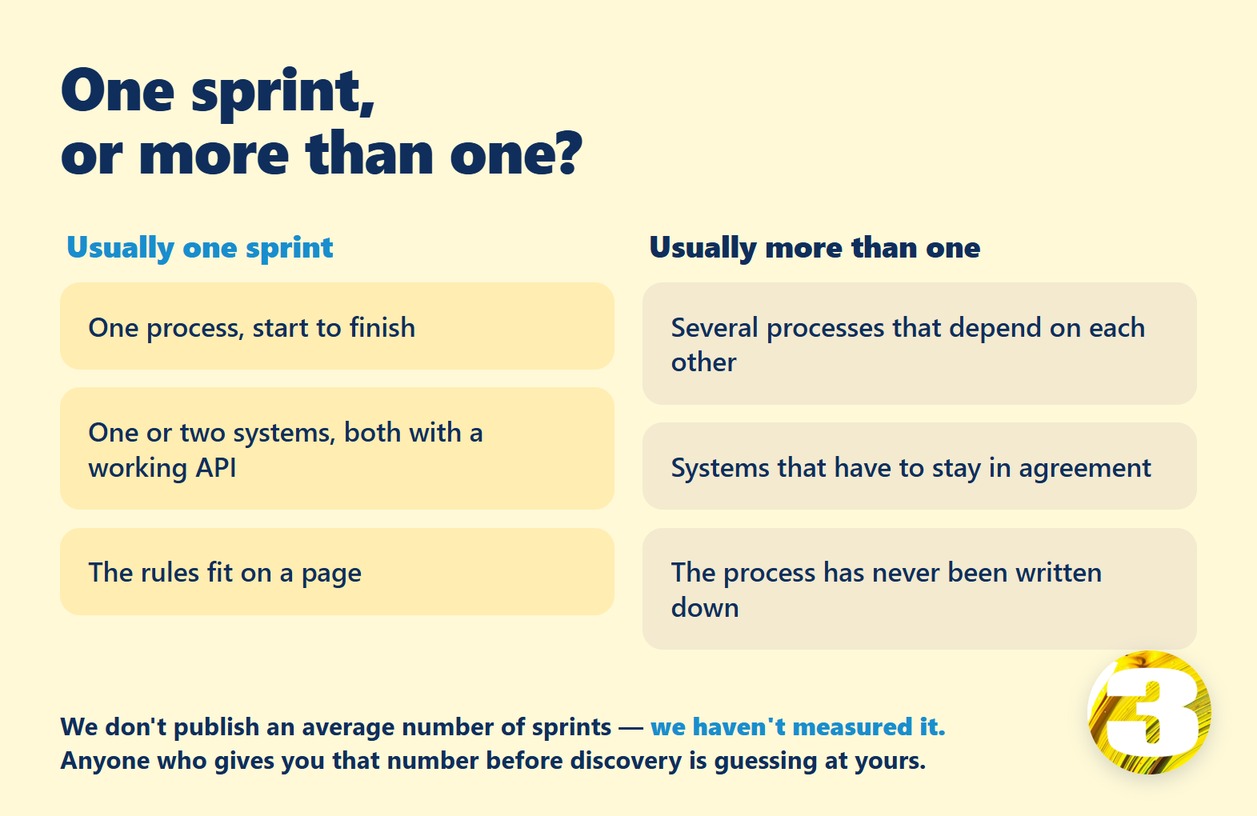 One sprint,
or more than one?

Usually one sprint

One process, start to finish

One or two systems, both with a working API

The rules fit on a page

Usually more than one

Several processes that depend on each other

Systems that have to stay in agreement

The process has never been written down

We don't publish an average number of sprints — we haven't measured it.
Anyone who gives you that number before discovery is guessing at yours.

3